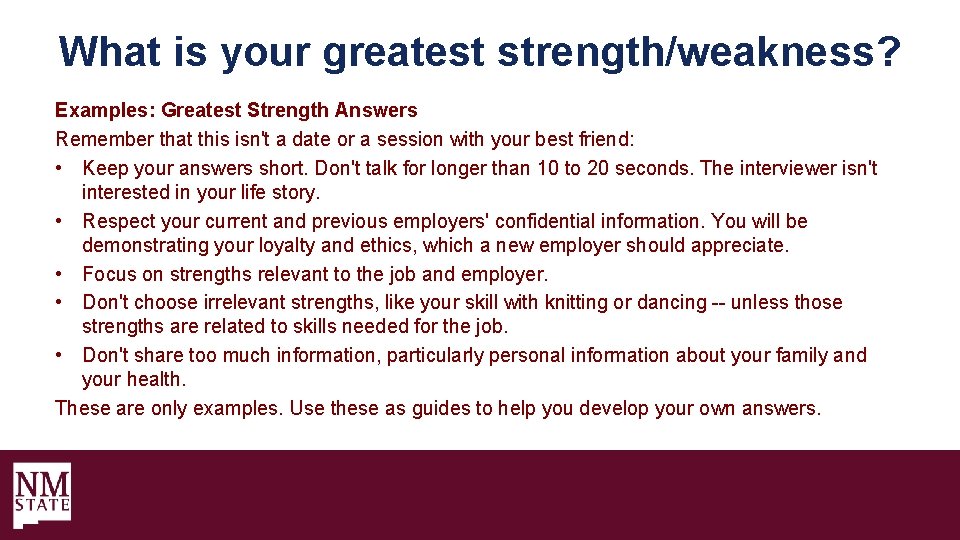 What is your greatest strength/weakness?

Examples: Greatest Strength Answers
Remember that this isn't a date or a session with your best friend:

• Keep your answers short. Don't talk for longer than 10 to 20 seconds. The interviewer isn't interested in your life story.
• Respect your current and previous employers' confidential information. You will be demonstrating your loyalty and ethics, which a new employer should appreciate.
• Focus on strengths relevant to the job and employer.
• Don't choose irrelevant strengths, like your skill with knitting or dancing -- unless those strengths are related to skills needed for the job.
• Don't share too much information, particularly personal information about your family and your health.

These are only examples. Use these as guides to help you develop your own answers.

NM STATE